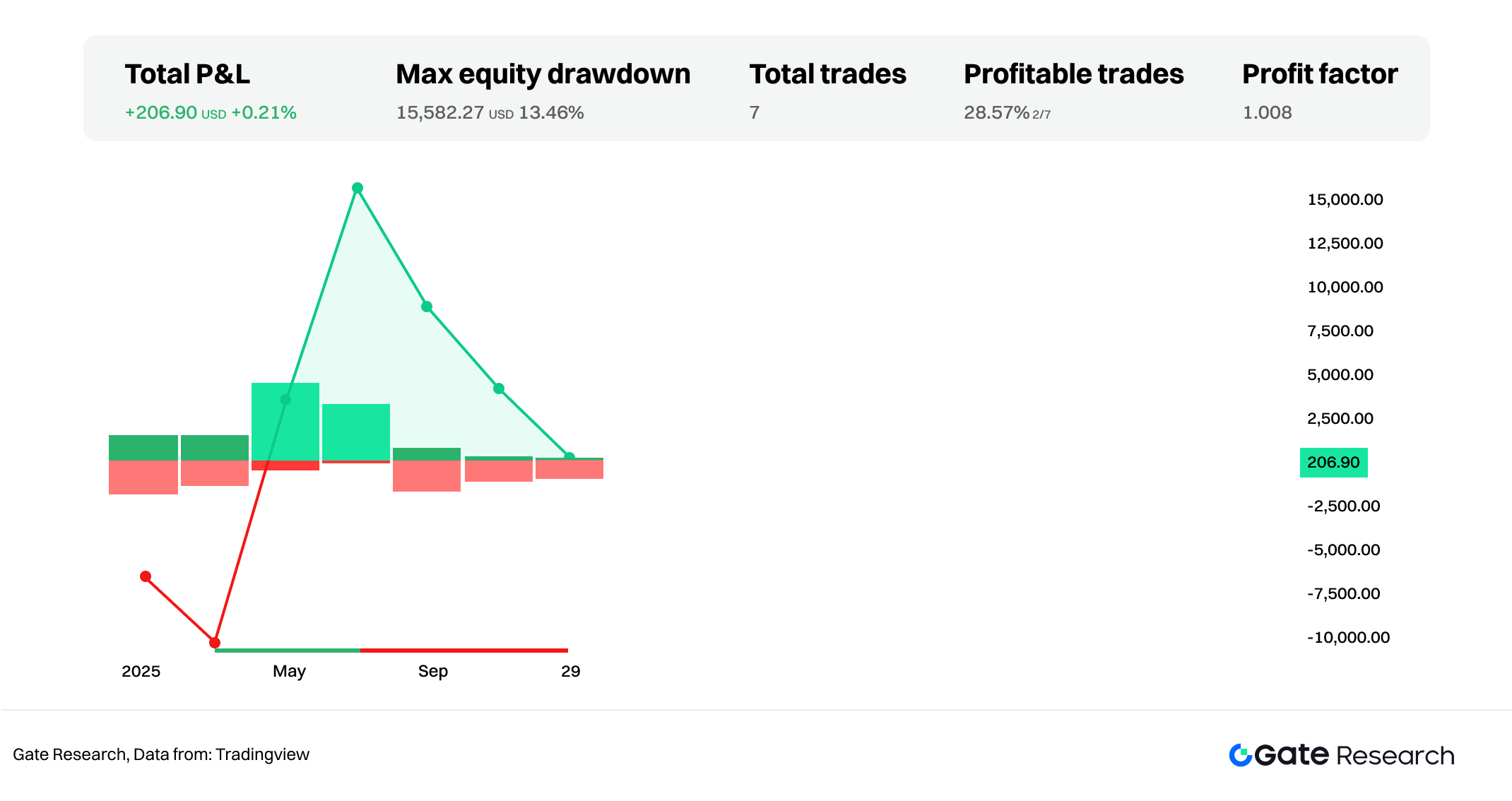 Total P&L
+206.90 USD +0.21%

Max equity drawdown
15,582.27 USD 13.46%

Total trades
7

Profitable trades
28.57% 2/7

Profit factor
1.008

15,000.00
12,500.00
10,000.00
7,500.00
5,000.00
2,500.00
206.90
-2,500.00
-5,000.00
-7,500.00
-10,000.00

2025
May
Sep
29

Gate Research, Data from: Tradingview

Gate Research